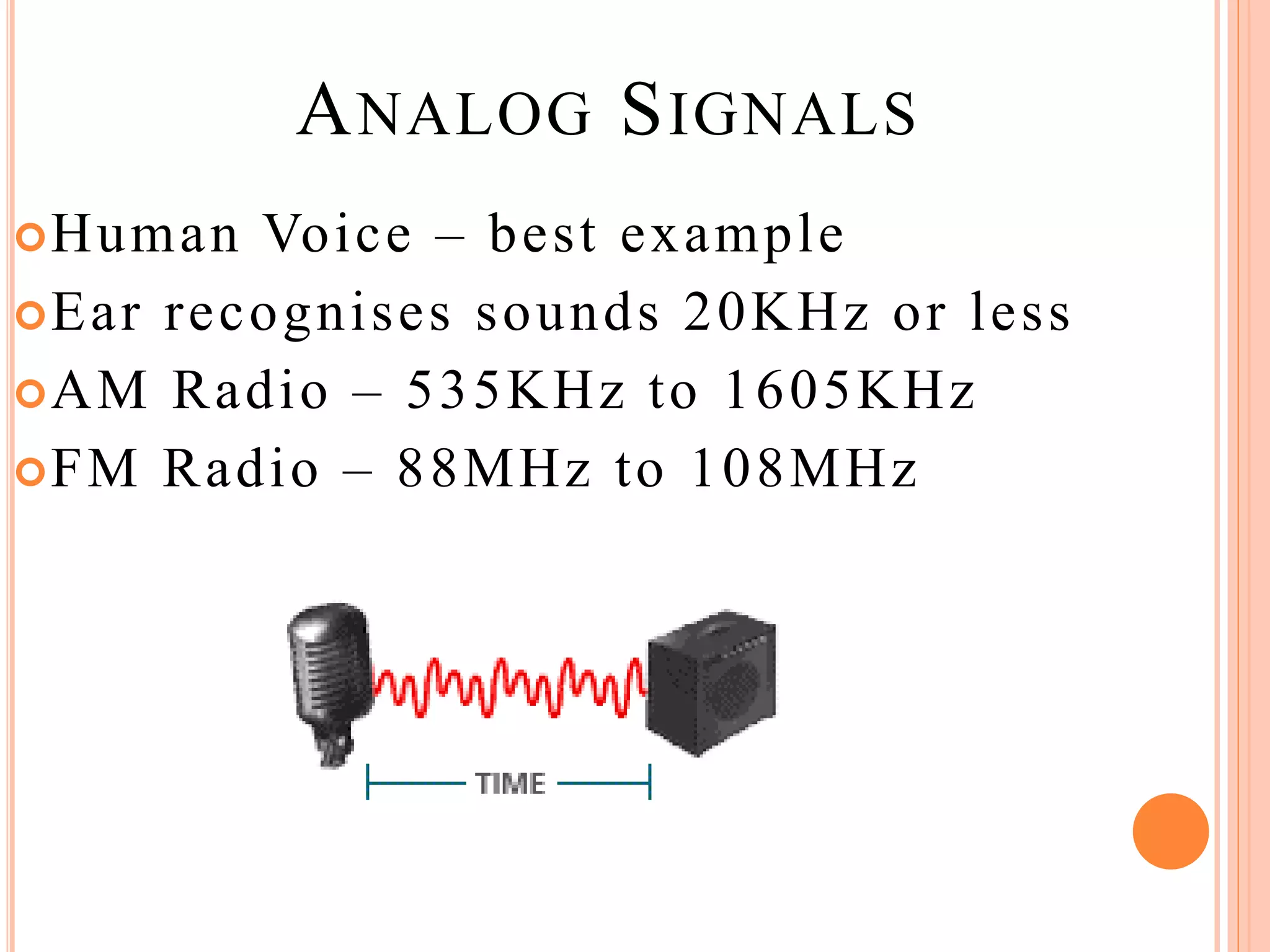 ANALOG SIGNALS

Human Voice – best example
Ear recognises sounds 20KHz or less
AM Radio – 535KHz to 1605KHz
FM Radio – 88MHz to 108MHz

TIME